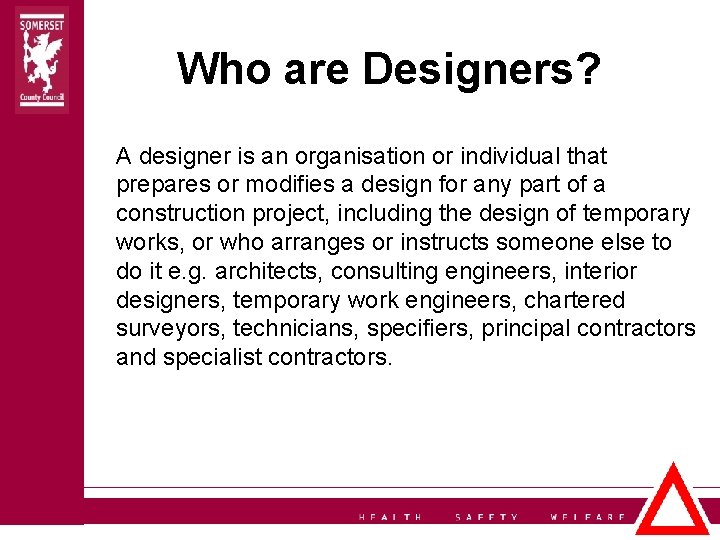 SOMERSET
County Council

Who are Designers?

A designer is an organisation or individual that prepares or modifies a design for any part of a construction project, including the design of temporary works, or who arranges or instructs someone else to do it e.g. architects, consulting engineers, interior designers, temporary work engineers, chartered surveyors, technicians, specifiers, principal contractors and specialist contractors.

HEALTH SAFETY WELFARE